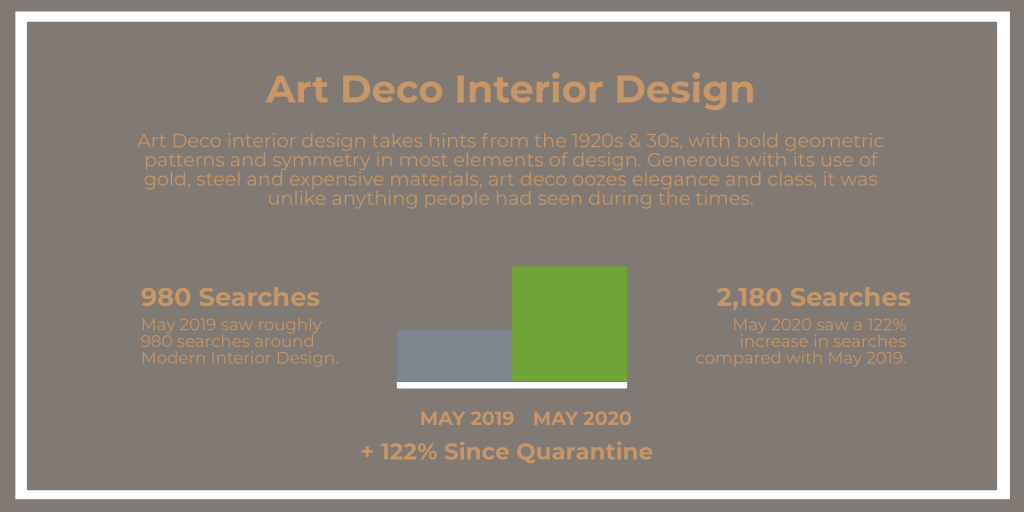 Art Deco Interior Design

Art Deco interior design takes hints from the 1920s & 30s, with bold geometric patterns and symmetry in most elements of design. Generous with its use of gold, steel and expensive materials, art deco oozes elegance and class, it was unlike anything people had seen during the times.

980 Searches

May 2019 saw roughly 980 searches around Modern Interior Design.

2,180 Searches

May 2020 saw a 122% increase in searches compared with May 2019.

MAY 2019 MAY 2020

+ 122% Since Quarantine